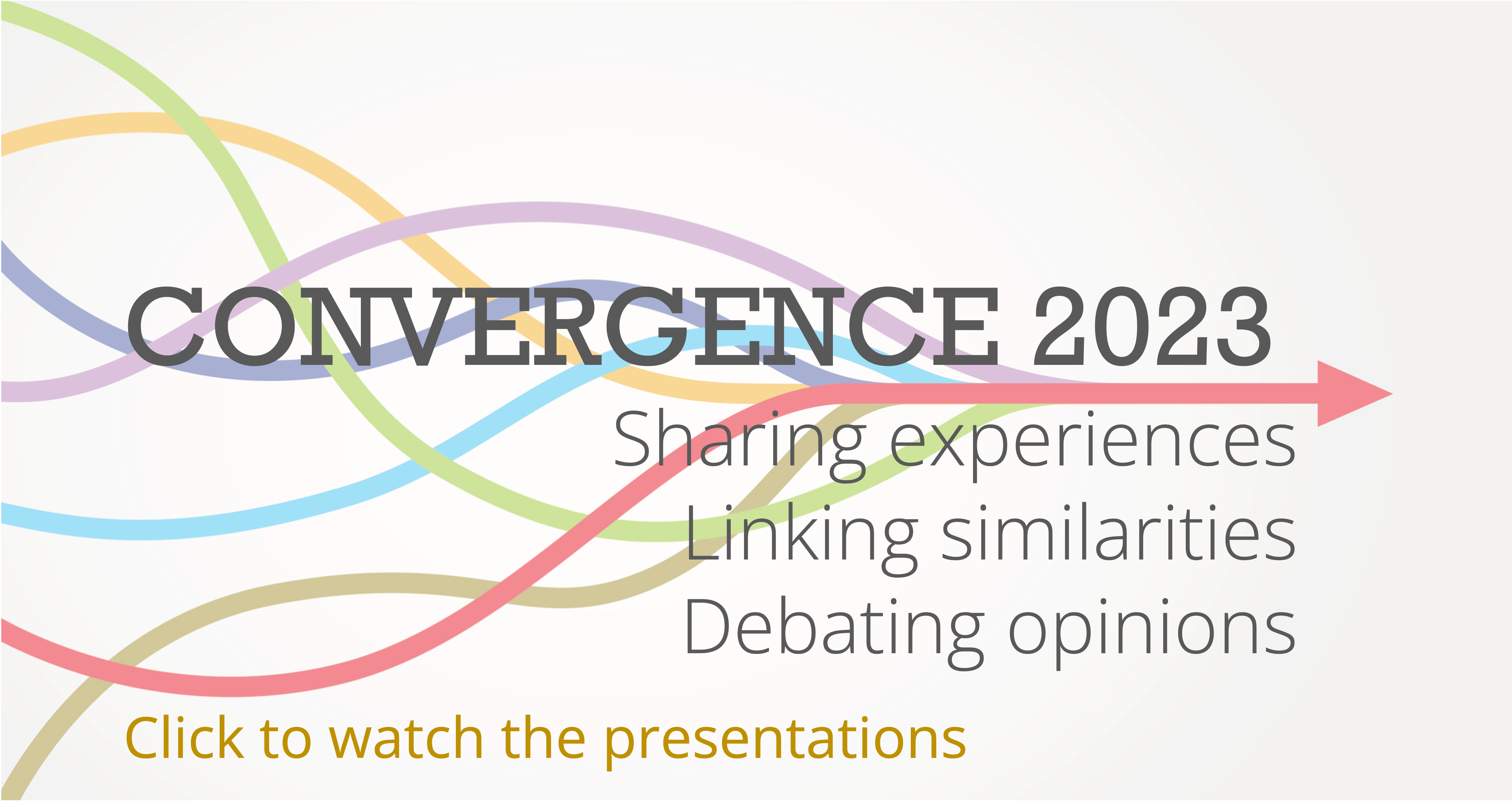 CONVERGENCE 2023

Sharing experiences
Linking similarities
Debating opinions

Click to watch the presentations